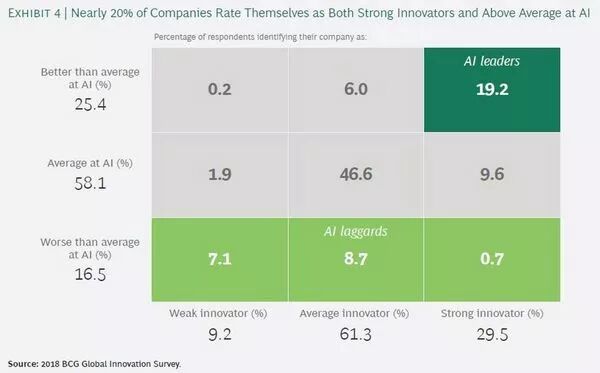 EXHIBIT 4 | Nearly 20% of Companies Rate Themselves as Both Strong Innovators and Above Average at AI

Percentage of respondents identifying their company as:

| | | | |
|---|---|---|---|
| Better than average at AI (%) 25.4 | 0.2 | 6.0 | AI leaders 19.2 |
| Average at AI (%) 58.1 | 1.9 | 46.6 | 9.6 |
| Worse than average at AI (%) 16.5 | 7.1 | AI laggards 8.7 | 0.7 |
| | Weak innovator (%) 9.2 | Average innovator (%) 61.3 | Strong innovator (%) 29.5 |

Source: 2018 BCG Global Innovation Survey.